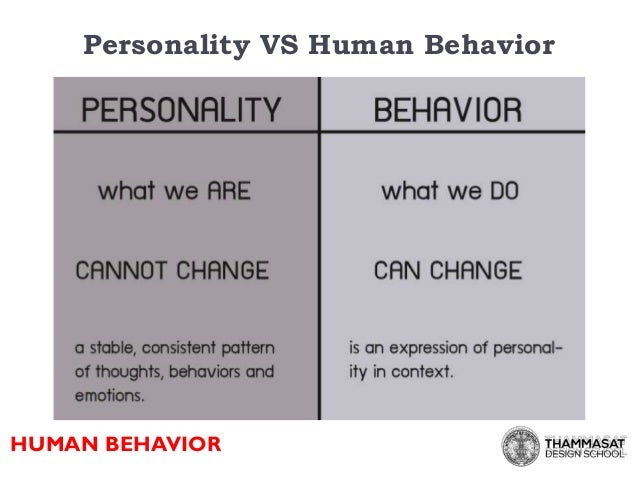 Personality VS Human Behavior

| PERSONALITY | BEHAVIOR |
|---|---|
| what we ARE | what we DO |
| CANNOT CHANGE | CAN CHANGE |
| a stable, consistent pattern of thoughts, behaviors and emotions. | is an expression of personality in context. |

HUMAN BEHAVIOR

THAMMASAT DESIGN SCHOOL